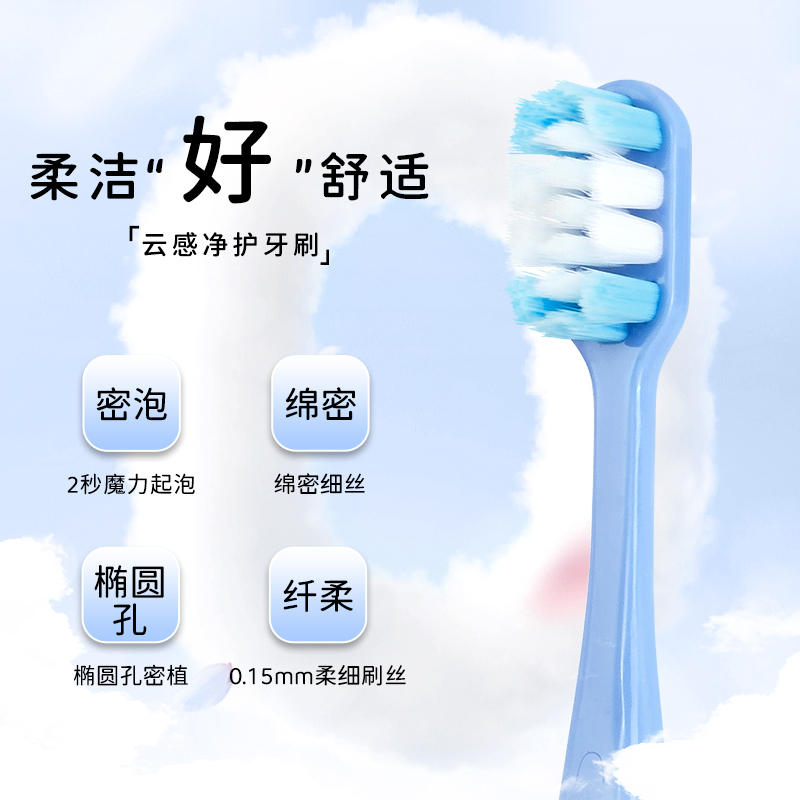 柔洁“好”舒适

「云感净护牙刷」

密泡

2秒魔力起泡

绵密

绵密细丝

椭圆孔

椭圆孔密植

纤柔

0.15mm柔细刷丝